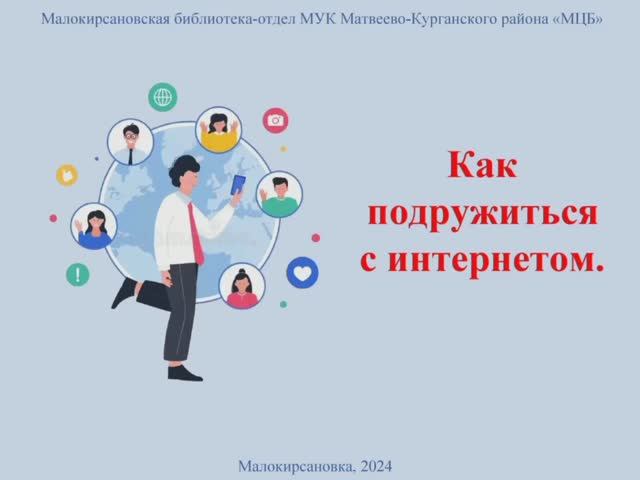 Малокирсановская библиотека-отдел МУК Матвеево-Курганского района «МЦБ»

Как подружиться с интернетом.

Малокирсановка, 2024